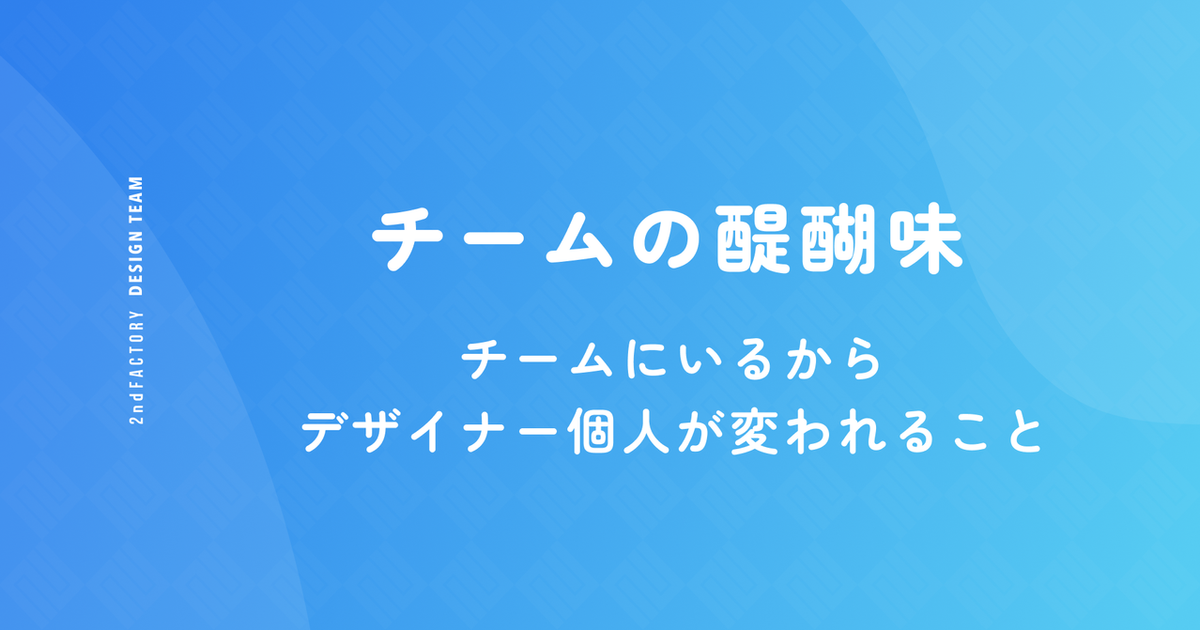 2ndFACTORY DESIGN TEAM

チームの醍醐味

チームにいるから
デザイナー個人が変われること